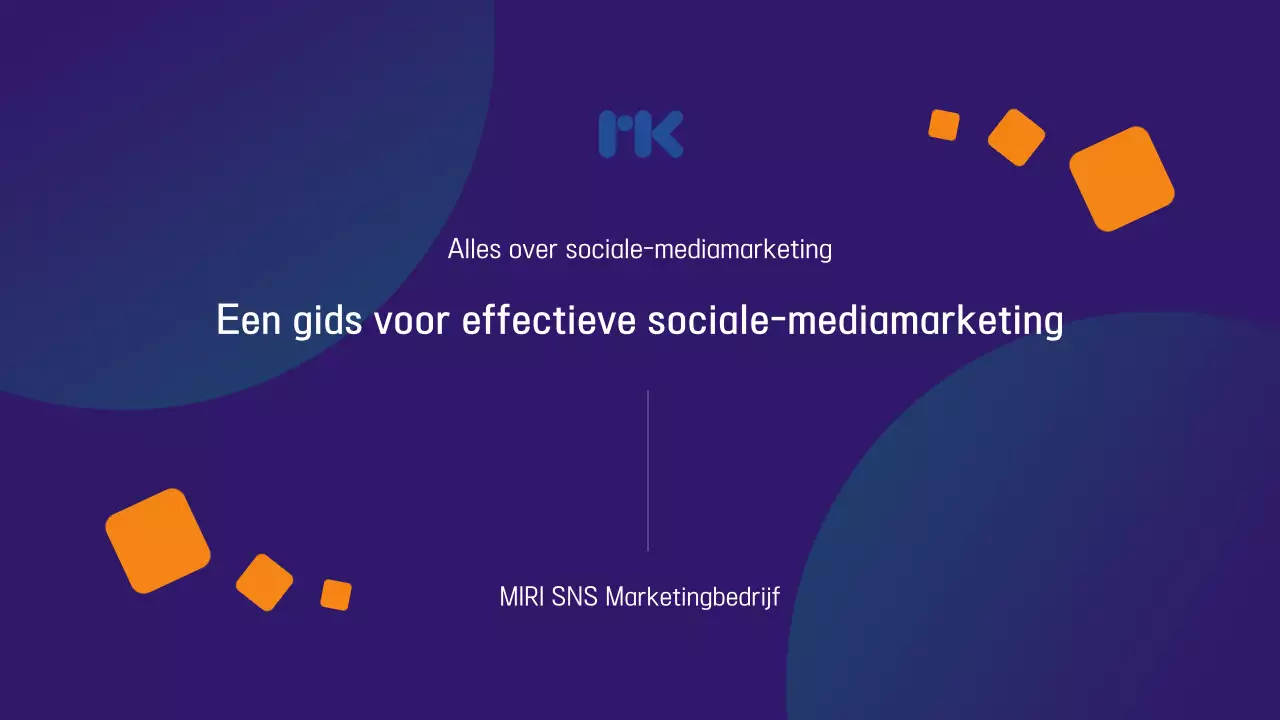 rk

Alles over sociale-mediamarketing

Een gids voor effectieve sociale-mediamarketing

MIRI SNS Marketingbedrijf